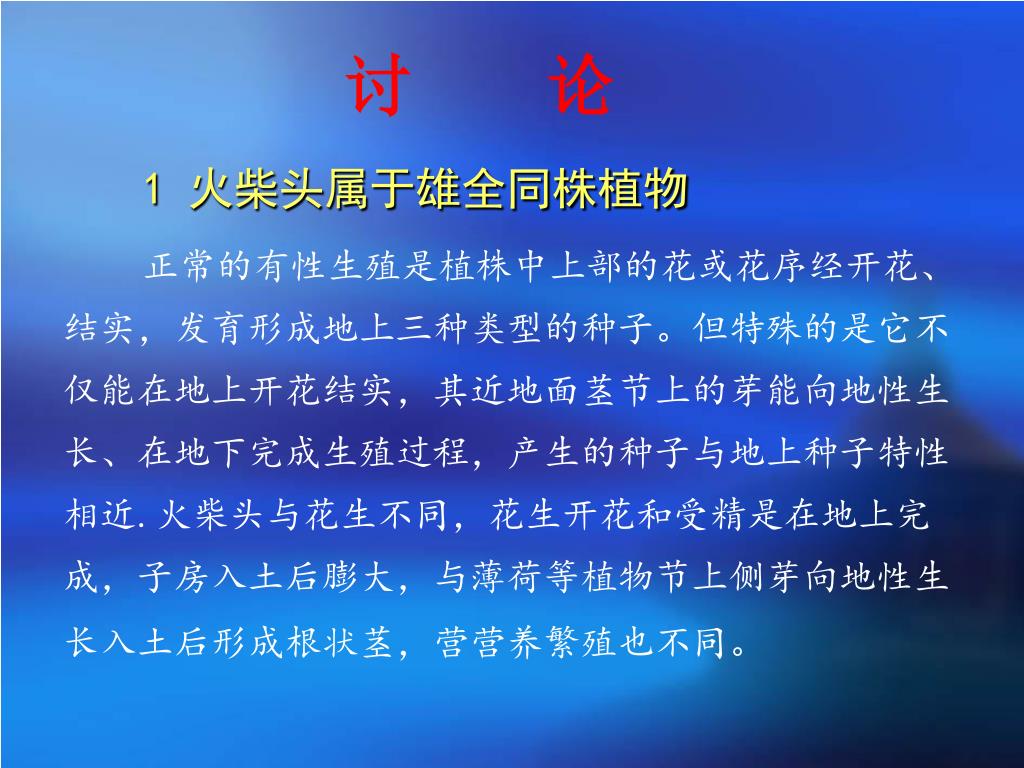 讨　论

1 火柴头属于雄全同株植物

正常的有性生殖是植株中上部的花或花序经开花、结实，发育形成地上三种类型的种子。但特殊的是它不仅能在地上开花结实，其近地面茎节上的芽能向地性生长、在地下完成生殖过程，产生的种子与地上种子特性相近.火柴头与花生不同，花生开花和受精是在地上完成，子房入土后膨大，与薄荷等植物节上侧芽向地性生长入土后形成根状茎，营营养繁殖也不同。